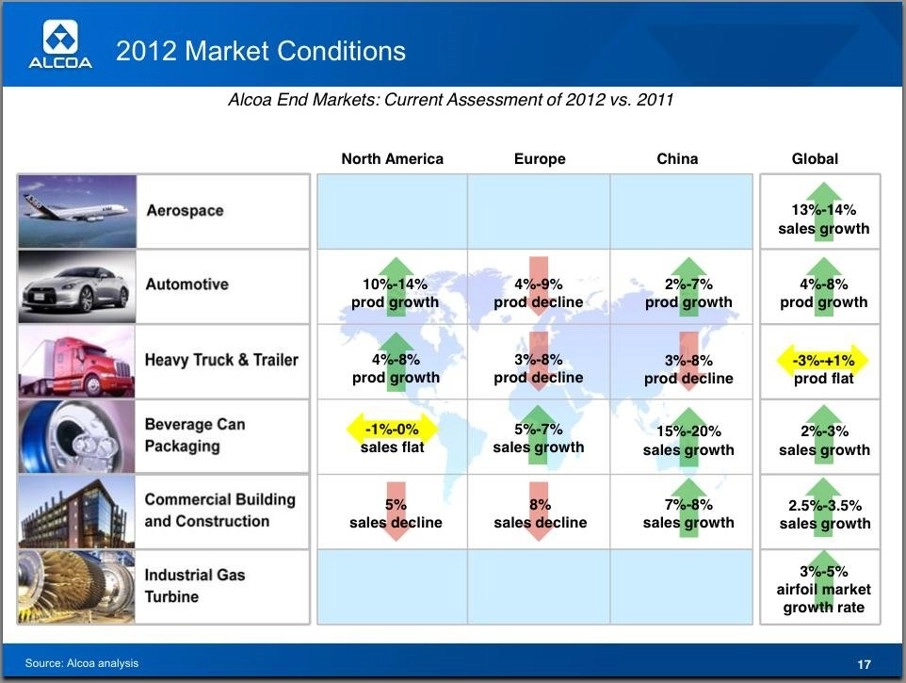 ALCOA

2012 Market Conditions

Alcoa End Markets: Current Assessment of 2012 vs. 2011

| | North America | Europe | China | Global |
|---|---|---|---|---|
| Aerospace | | | | 13%-14% sales growth |
| Automotive | 10%-14% prod growth | 4%-9% prod decline | 2%-7% prod growth | 4%-8% prod growth |
| Heavy Truck & Trailer | 4%-8% prod growth | 3%-8% prod decline | 3%-8% prod decline | -3%-+1% prod flat |
| Beverage Can Packaging | -1%-0% sales flat | 5%-7% sales growth | 15%-20% sales growth | 2%-3% sales growth |
| Commercial Building and Construction | 5% sales decline | 8% sales decline | 7%-8% sales growth | 2.5%-3.5% sales growth |
| Industrial Gas Turbine | | | | 3%-5% airfoil market growth rate |

Source: Alcoa analysis

17